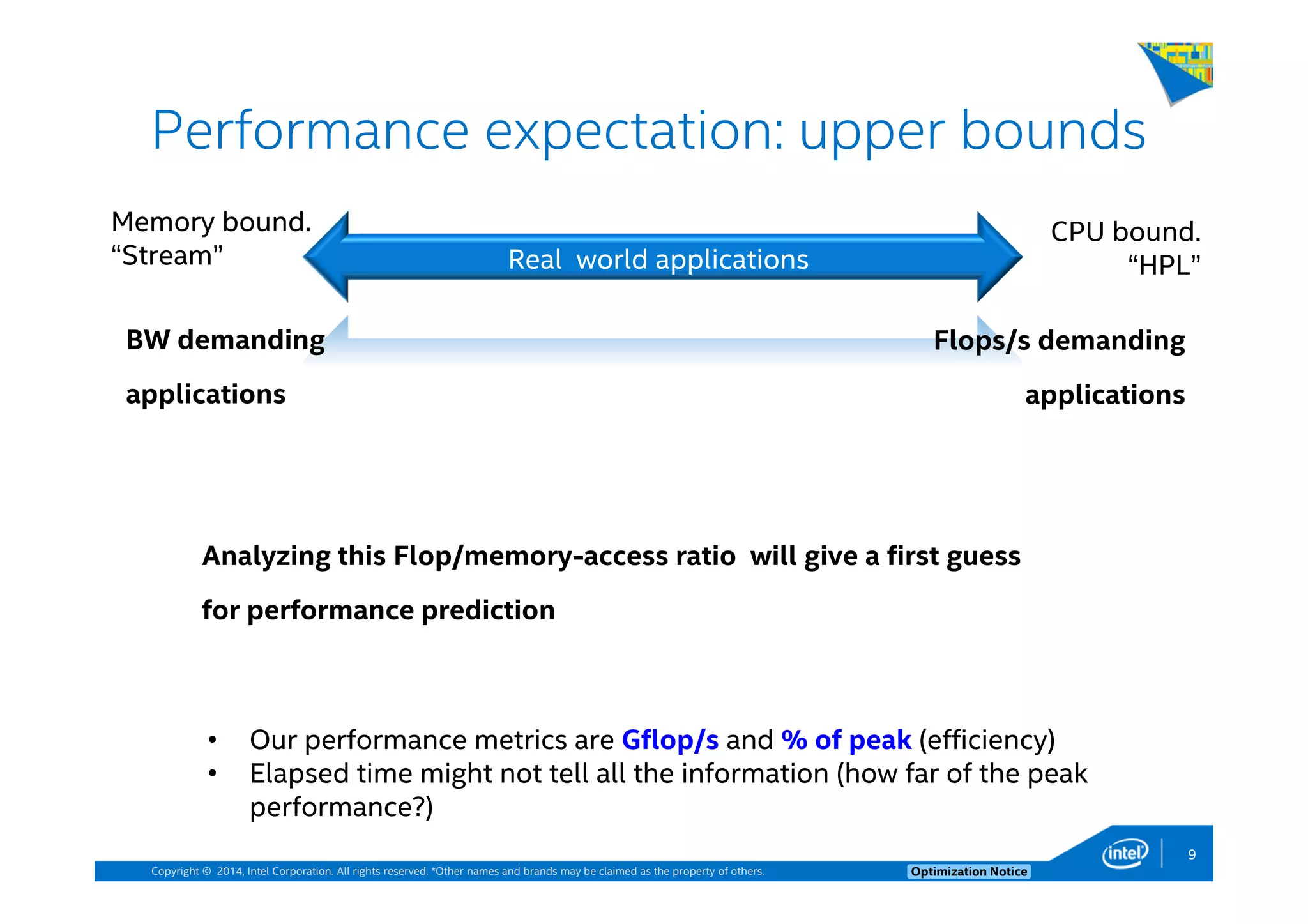 Performance expectation: upper bounds

Memory bound.
“Stream”

Real world applications

CPU bound.
“HPL”

BW demanding applications

Flops/s demanding applications

Analyzing this Flop/memory-access ratio will give a first guess for performance prediction

• Our performance metrics are Gflop/s and % of peak (efficiency)
• Elapsed time might not tell all the information (how far of the peak performance?)

Copyright © 2014, Intel Corporation. All rights reserved. *Other names and brands may be claimed as the property of others.

Optimization Notice

intel

9